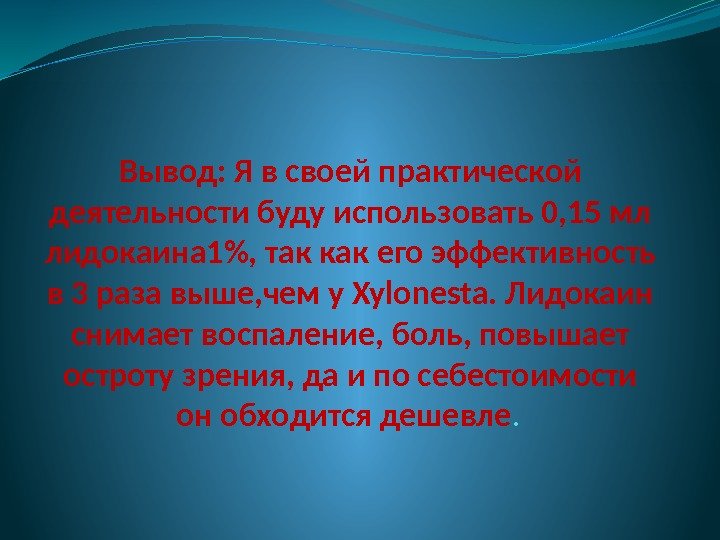 Вывод: Я в своей практической деятельности буду использовать 0,15 мл лидокаина1%, так как его эффективность в 3 раза выше,чем у Xylonesta. Лидокаин снимает воспаление, боль, повышает остроту зрения, да и по себестоимости он обходится дешевле.